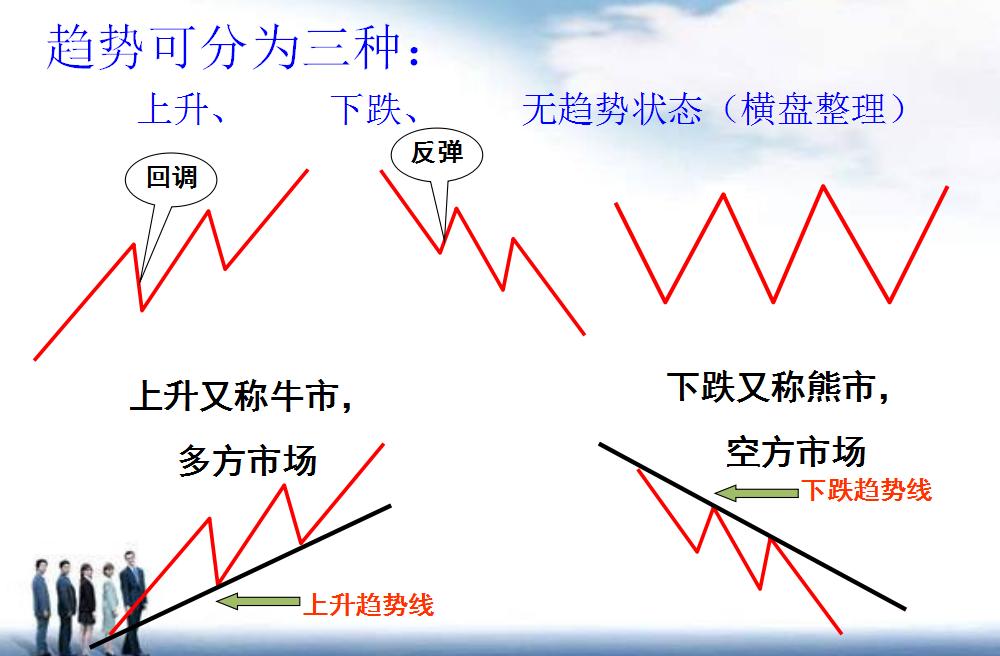 趋势可分为三种：

上升、 下跌、 无趋势状态（横盘整理）

回调

反弹

上升又称牛市，

多方市场

上升趋势线

下跌又称熊市，

空方市场

下跌趋势线